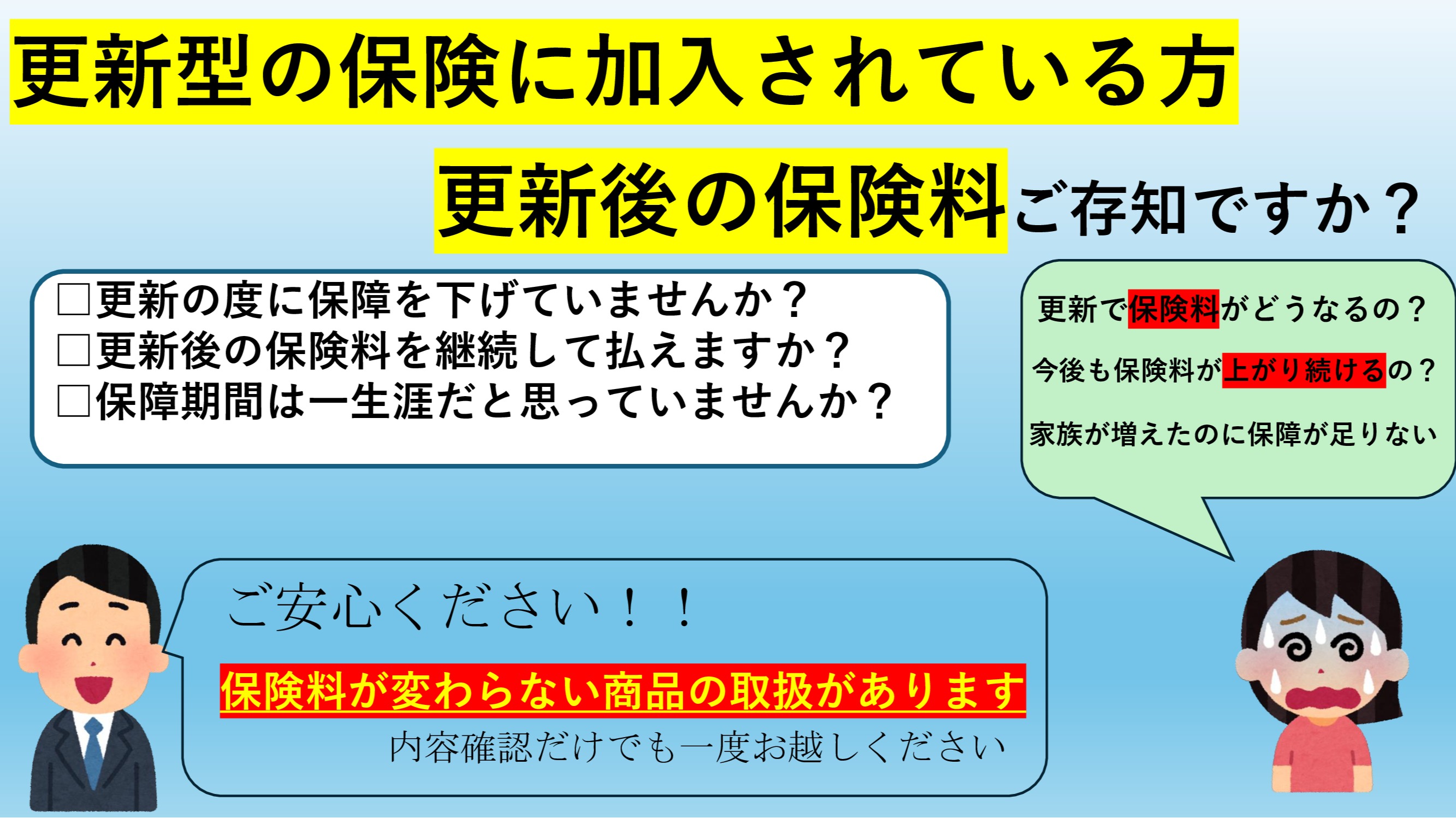 更新型の保険に加入されている方

更新後の保険料ご存知ですか？

□更新の度に保障を下げていませんか？
□更新後の保険料を継続して払えますか？
□保障期間は一生涯だと思っていませんか？

更新で保険料がどうなるの？

今後も保険料が上がり続けるの？

家族が増えたのに保障が足りない

ご安心ください！！

保険料が変わらない商品の取扱があります

内容確認だけでも一度お越しください